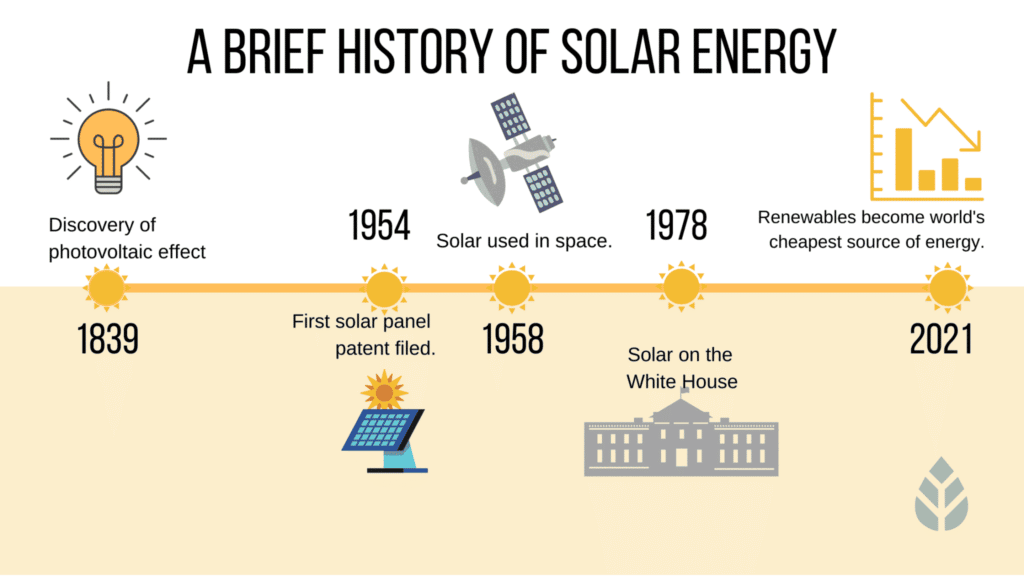 A BRIEF HISTORY OF SOLAR ENERGY

Discovery of photovoltaic effect

1839

1954

First solar panel patent filed.

Solar used in space.

1958

1978

Solar on the White House

Renewables become world's cheapest source of energy.

2021